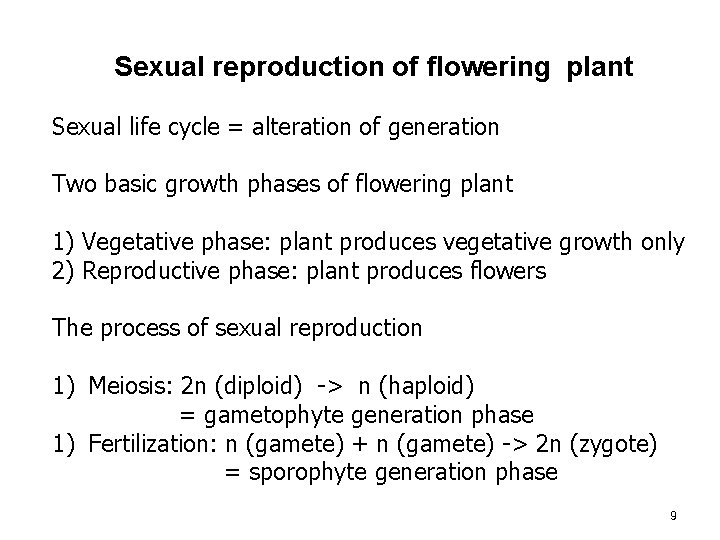 Sexual reproduction of flowering plant

Sexual life cycle = alteration of generation

Two basic growth phases of flowering plant

1) Vegetative phase: plant produces vegetative growth only
2) Reproductive phase: plant produces flowers

The process of sexual reproduction

1) Meiosis: 2n (diploid) -> n (haploid)
= gametophyte generation phase
1) Fertilization: n (gamete) + n (gamete) -> 2n (zygote)
= sporophyte generation phase

9